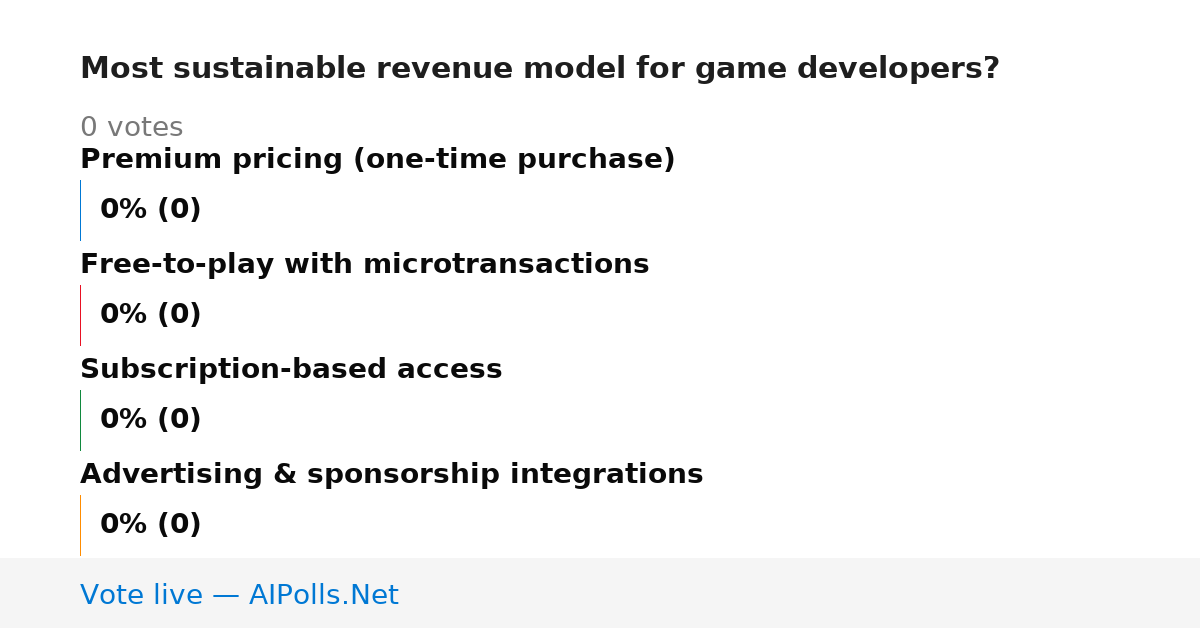 Most sustainable revenue model for game developers?

0 votes

Premium pricing (one-time purchase)

0% (0)

Free-to-play with microtransactions

0% (0)

Subscription-based access

0% (0)

Advertising & sponsorship integrations

0% (0)

Vote live — AIPolls.Net